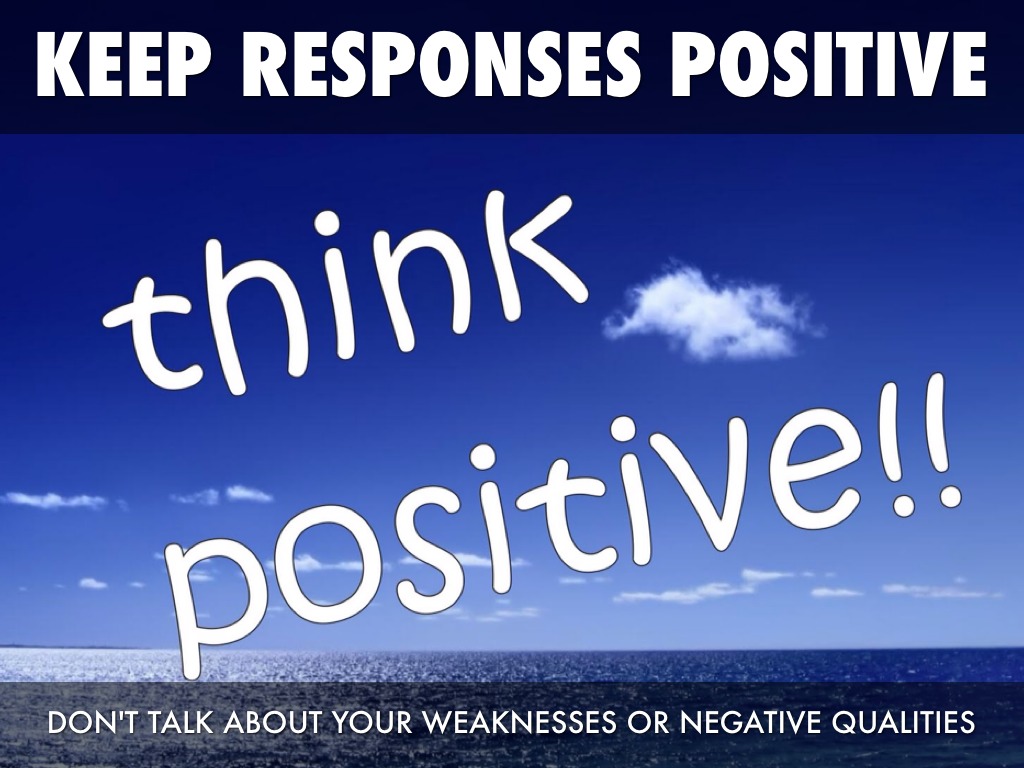 KEEP RESPONSES POSITIVE

think positive!!

DON'T TALK ABOUT YOUR WEAKNESSES OR NEGATIVE QUALITIES